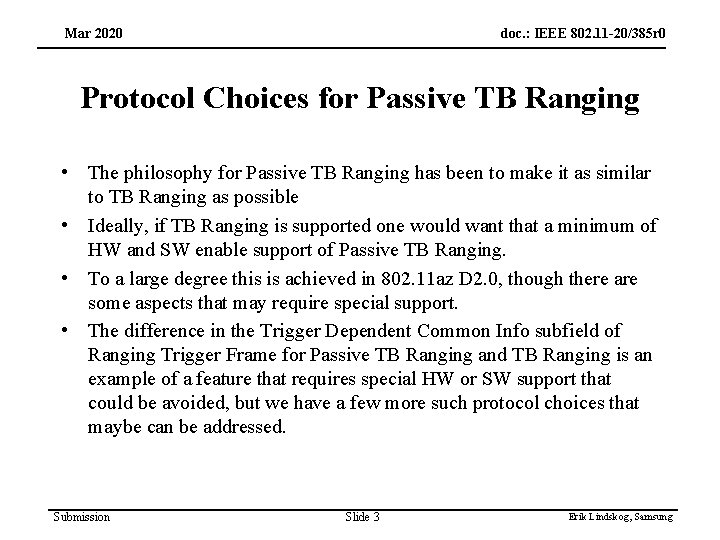 Mar 2020

doc.: IEEE 802.11-20/385r0

Protocol Choices for Passive TB Ranging

• The philosophy for Passive TB Ranging has been to make it as similar to TB Ranging as possible
• Ideally, if TB Ranging is supported one would want that a minimum of HW and SW enable support of Passive TB Ranging.
• To a large degree this is achieved in 802.11az D2.0, though there are some aspects that may require special support.
• The difference in the Trigger Dependent Common Info subfield of Ranging Trigger Frame for Passive TB Ranging and TB Ranging is an example of a feature that requires special HW or SW support that could be avoided, but we have a few more such protocol choices that maybe can be addressed.

Submission

Slide 3

Erik Lindskog, Samsung